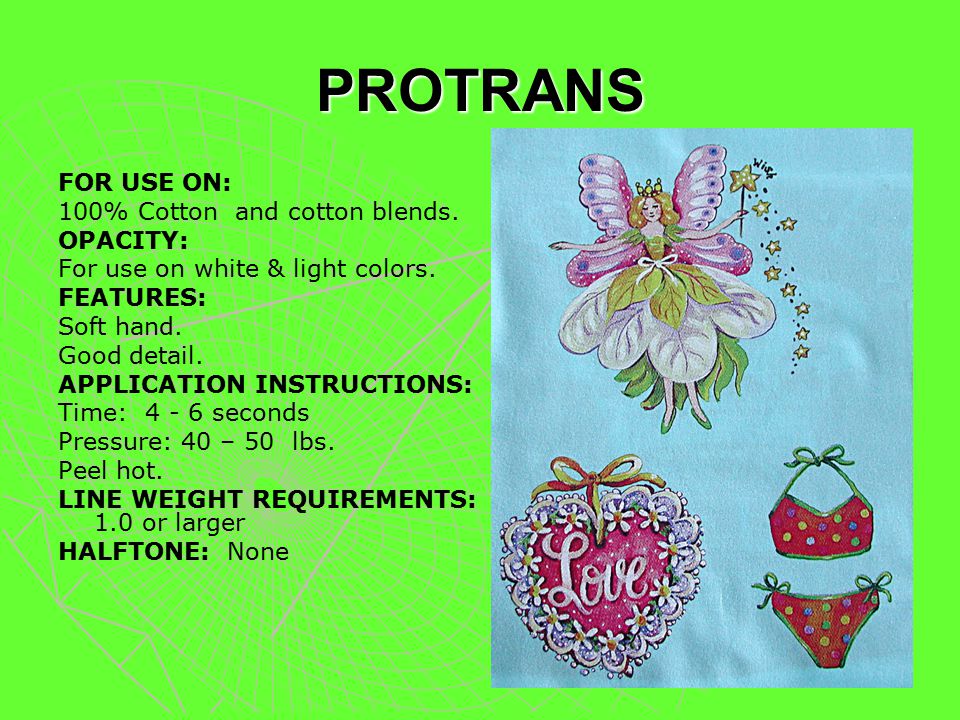 PROTRANS

FOR USE ON:
100% Cotton and cotton blends.
OPACITY:
For use on white & light colors.
FEATURES:
Soft hand.
Good detail.
APPLICATION INSTRUCTIONS:
Time: 4 - 6 seconds
Pressure: 40 – 50 lbs.
Peel hot.
LINE WEIGHT REQUIREMENTS:
1.0 or larger
HALFTONE: None

Wish

Love